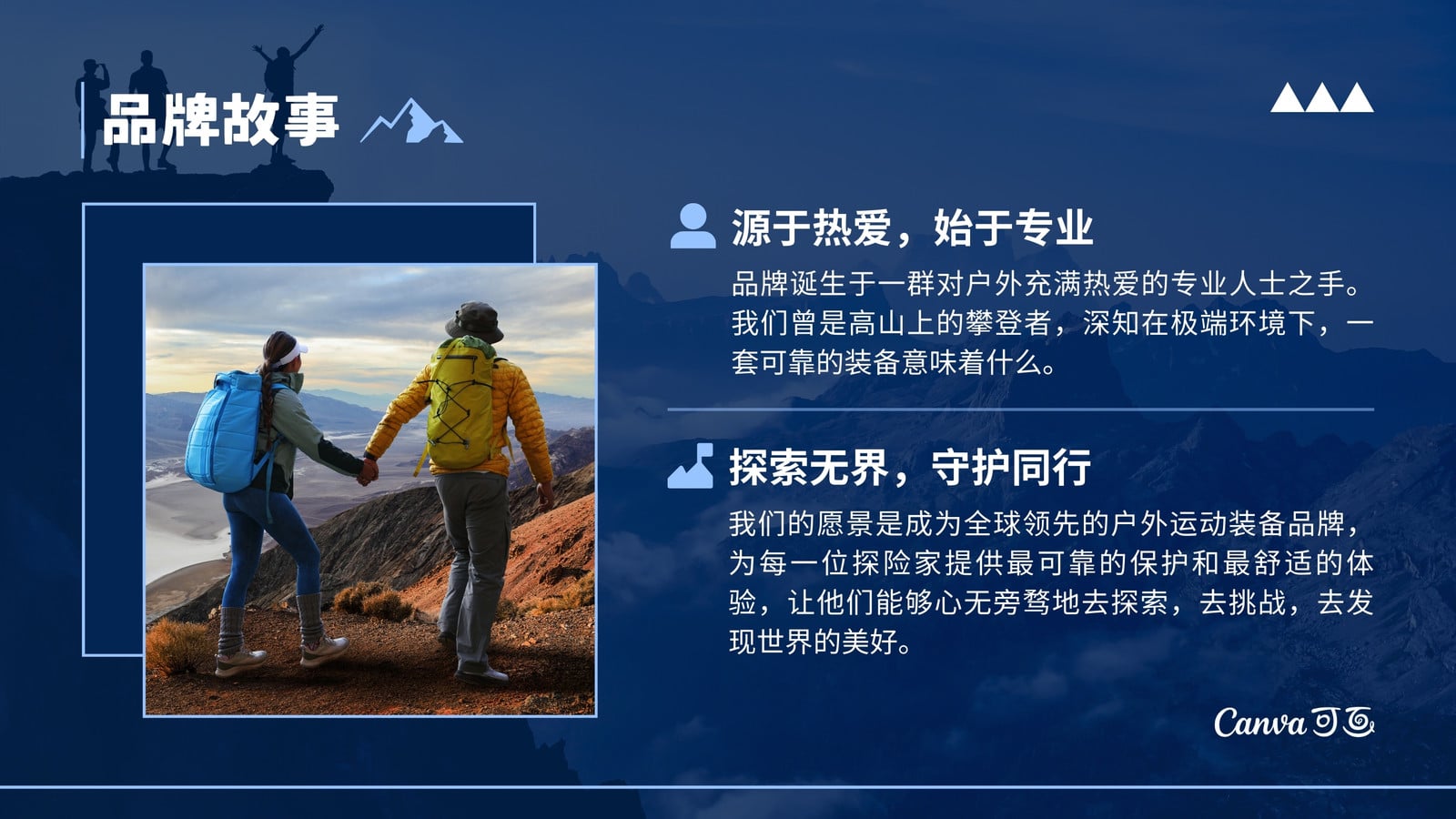 品牌故事

源于热爱，始于专业

品牌诞生于一群对户外充满热爱的专业人士之手。我们曾是高山上的攀登者，深知在极端环境下，一套可靠的装备意味着什么。

探索无界，守护同行

我们的愿景是成为全球领先的户外运动装备品牌，为每一位探险家提供最可靠的保护和最舒适的体验，让他们能够心无旁骛地去探索，去挑战，去发现世界的美好。

Canva 可画